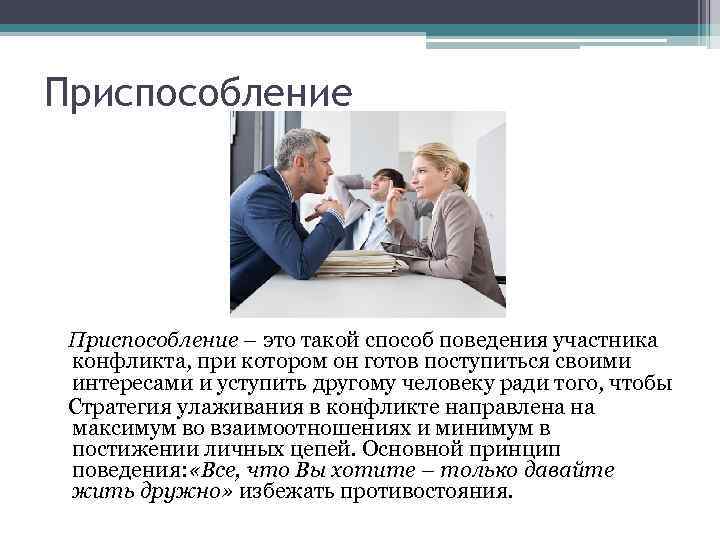 Приспособление

Приспособление – это такой способ поведения участника конфликта, при котором он готов поступиться своими интересами и уступить другому человеку ради того, чтобы

Стратегия улаживания в конфликте направлена на максимум во взаимоотношениях и минимум в постижении личных цепей. Основной принцип поведения:«Все, что Вы хотите – только давайте жить дружно» избежать противостояния.